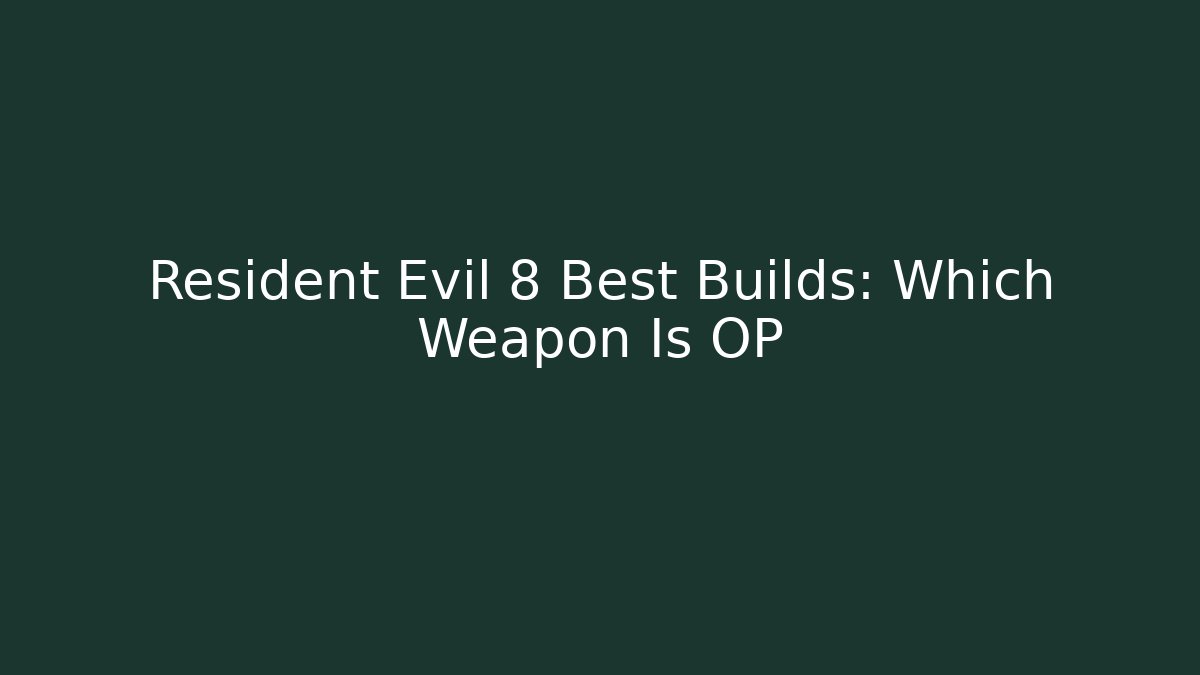 Resident Evil 8 Best Builds: Which Weapon Is OP